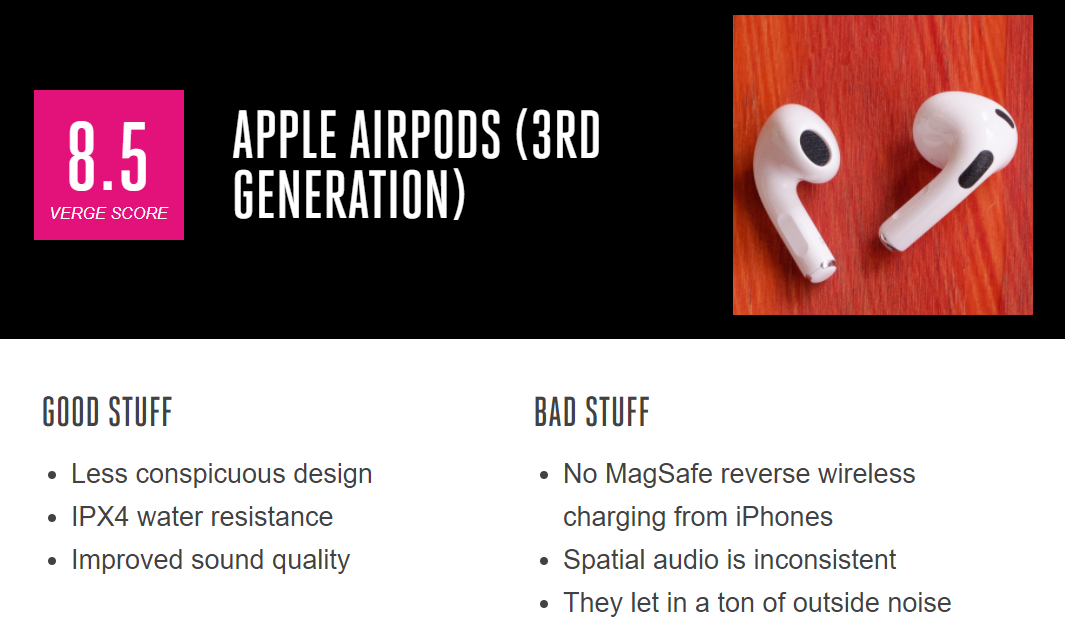 8.5
VERGE SCORE

APPLE AIRPODS (3RD GENERATION)

GOOD STUFF

- Less conspicuous design
- IPX4 water resistance
- Improved sound quality

BAD STUFF

- No MagSafe reverse wireless charging from iPhones
- Spatial audio is inconsistent
- They let in a ton of outside noise